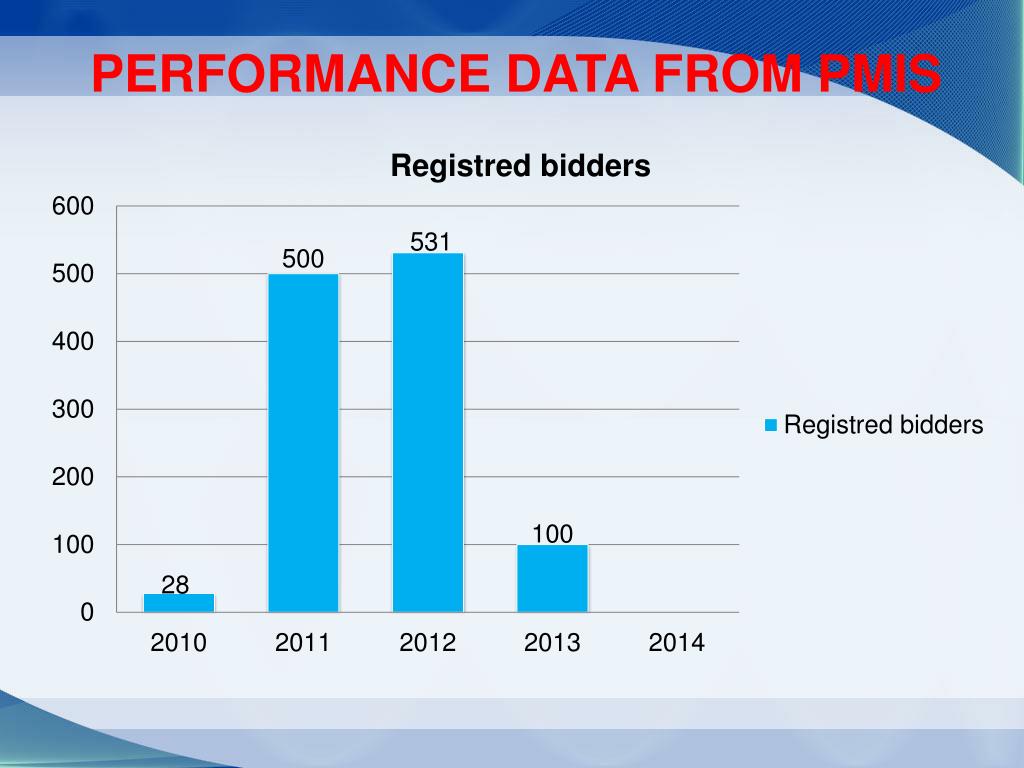 PERFORMANCE DATA FROM PMIS

Registred bidders

600
500
400
300
200
100
0

28
500
531
100

2010
2011
2012
2013
2014

Registred bidders